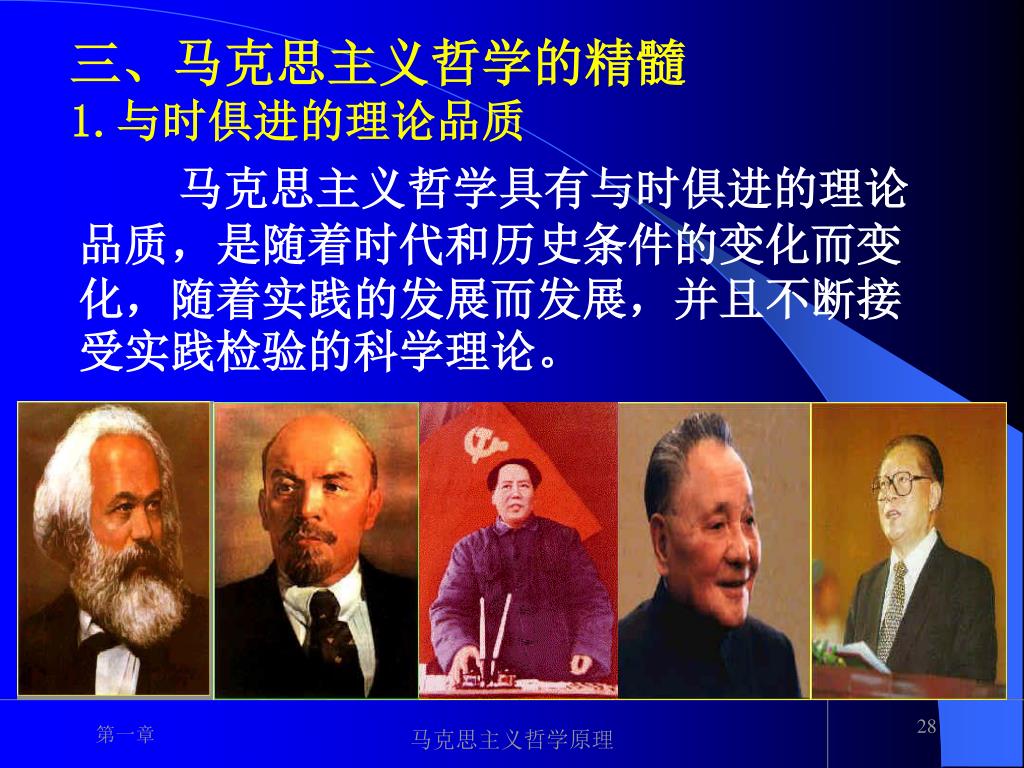 三、马克思主义哲学的精髓
1. 与时俱进的理论品质

马克思主义哲学具有与时俱进的理论品质，是随着时代和历史条件的变化而变化，随着实践的发展而发展，并且不断接受实践检验的科学理论。

第一章

马克思主义哲学原理

28